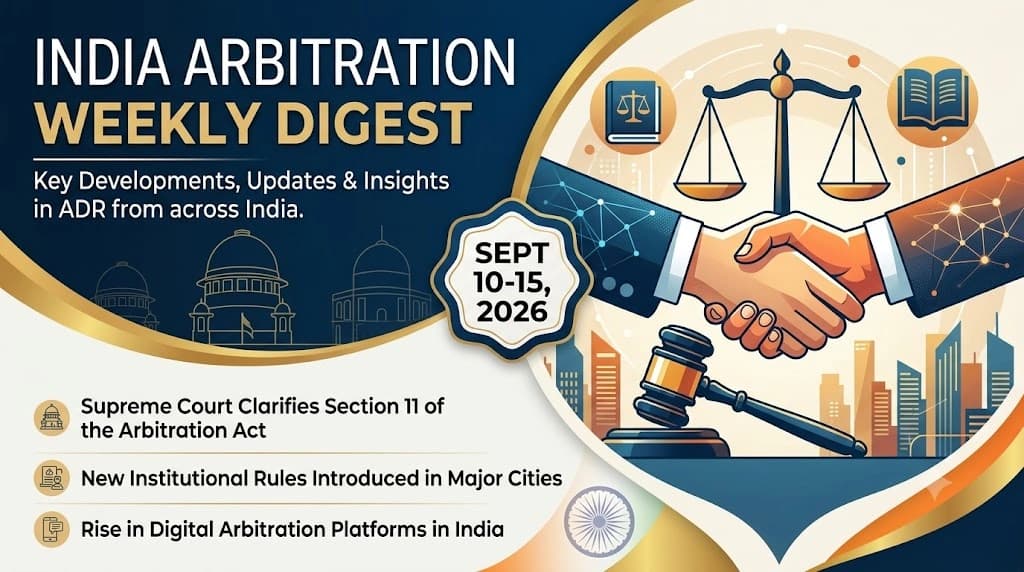 INDIA ARBITRATION
WEEKLY DIGEST

Key Developments, Updates & Insights in ADR from across India.

SEPT 10-15, 2026

Supreme Court Clarifies Section 11 of the Arbitration Act

New Institutional Rules Introduced in Major Cities

Rise in Digital Arbitration Platforms in India